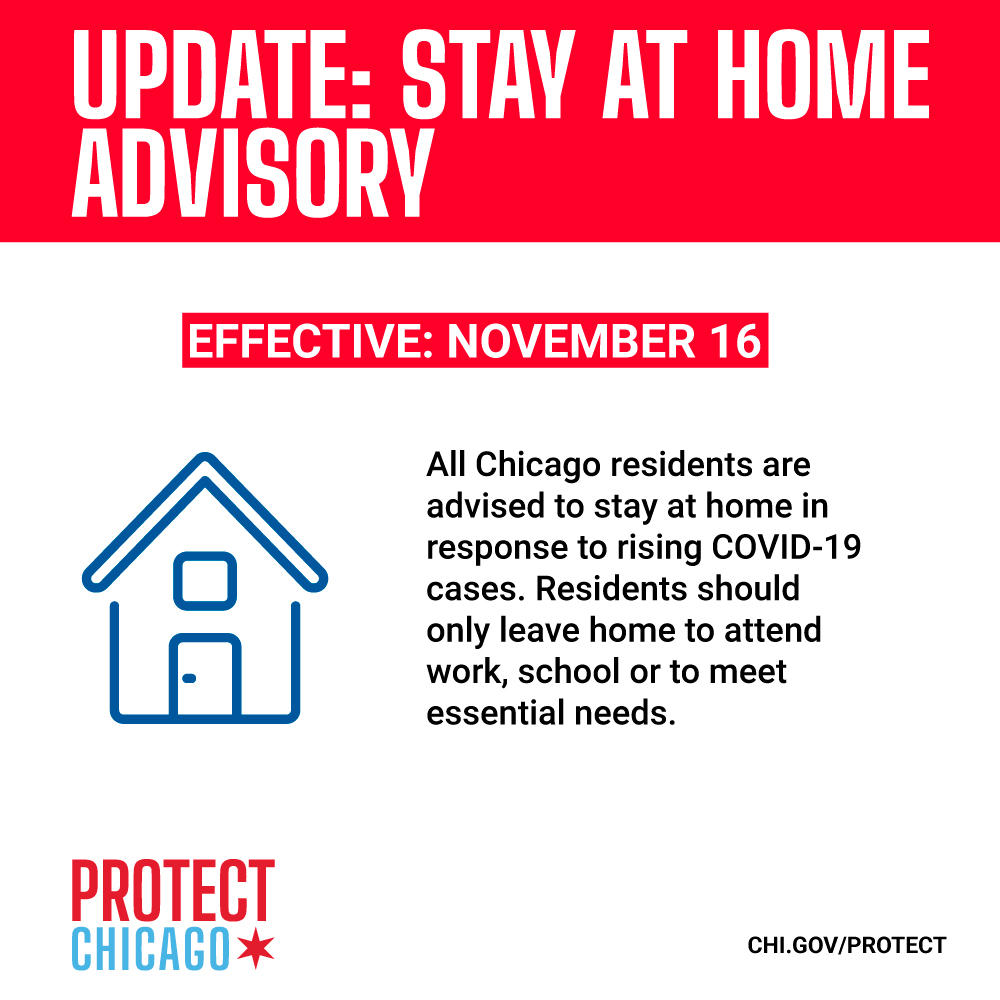 UPDATE: STAY AT HOME ADVISORY

EFFECTIVE: NOVEMBER 16

All Chicago residents are advised to stay at home in response to rising COVID-19 cases. Residents should only leave home to attend work, school or to meet essential needs.

PROTECT CHICAGO

CHI.GOV/PROTECT